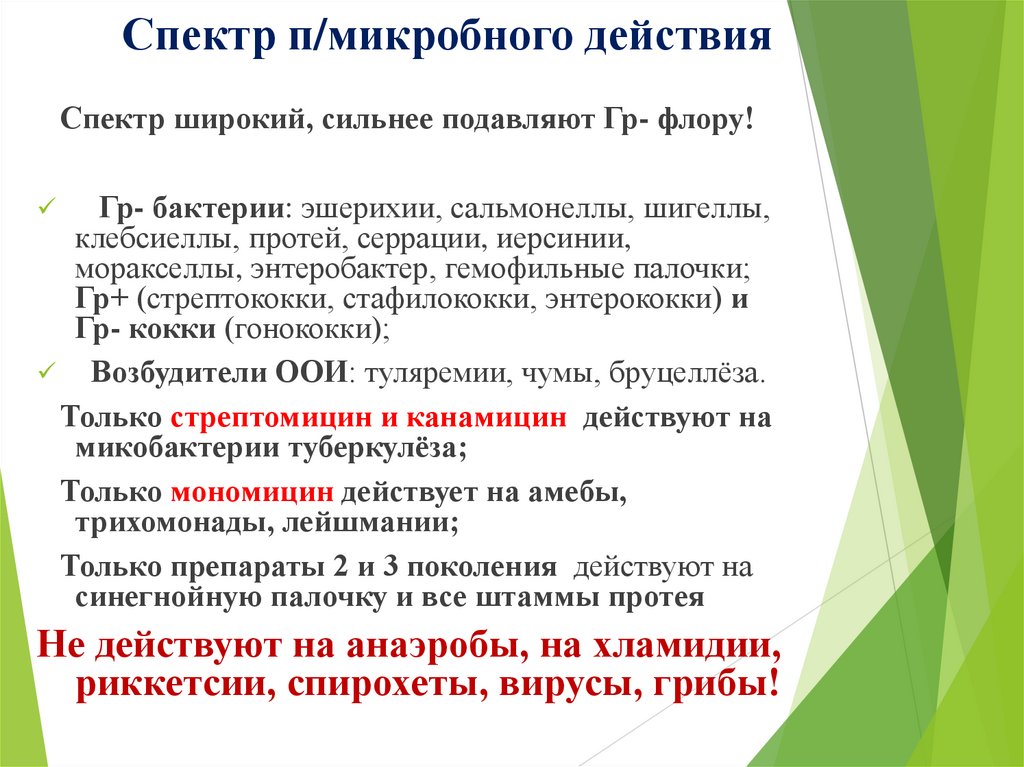 Спектр п/микробного действия

Спектр широкий, сильнее подавляют Гр- флору!

✓ Гр- бактерии: эшерихии, сальмонеллы, шигеллы, клебсиеллы, протей, серрации, иерсинии, моракселлы, энтеробактер, гемофильные палочки; Гр+ (стрептококки, стафилококки, энтерококки) и Гр- кокки (гонококки);

✓ Возбудители ООИ: туляремии, чумы, бруцеллёза.

Только стрептомицин и канамицин действуют на микобактерии туберкулёза;

Только мономицин действует на амебы, трихомонады, лейшмании;

Только препараты 2 и 3 поколения действуют на синегнойную палочку и все штаммы протея

Не действуют на анаэробы, на хламидии, риккетсии, спирохеты, вирусы, грибы!